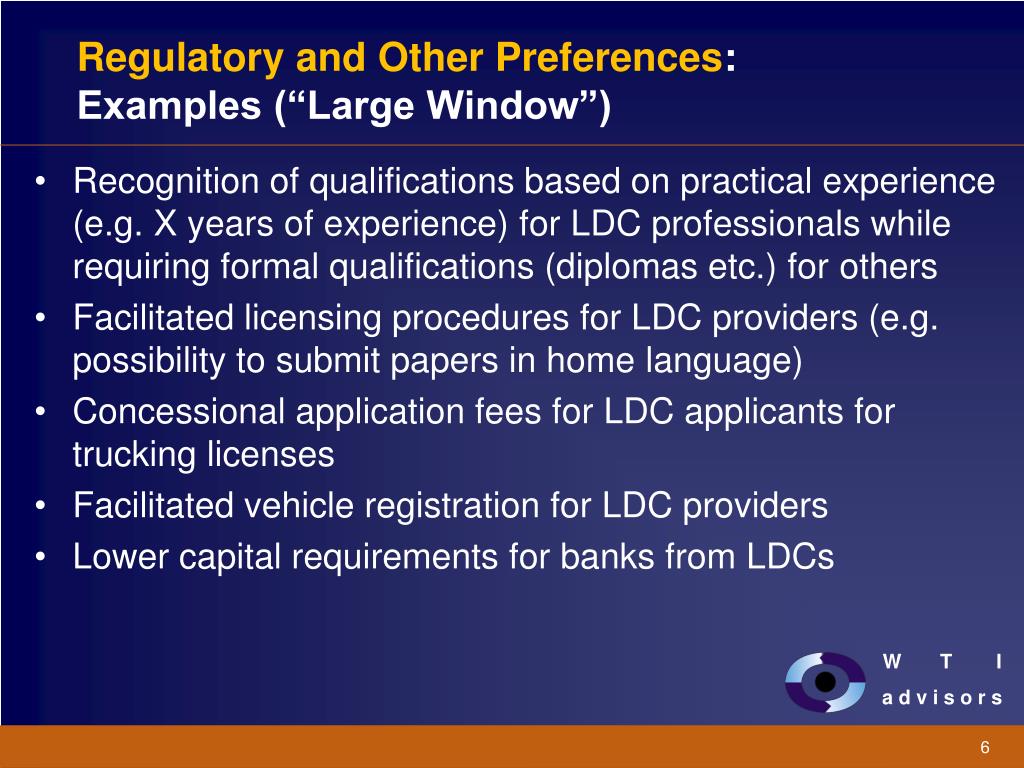 Regulatory and Other Preferences:
Examples (“Large Window”)

• Recognition of qualifications based on practical experience (e.g. X years of experience) for LDC professionals while requiring formal qualifications (diplomas etc.) for others
• Facilitated licensing procedures for LDC providers (e.g. possibility to submit papers in home language)
• Concessional application fees for LDC applicants for trucking licenses
• Facilitated vehicle registration for LDC providers
• Lower capital requirements for banks from LDCs

W T I
advisors

6